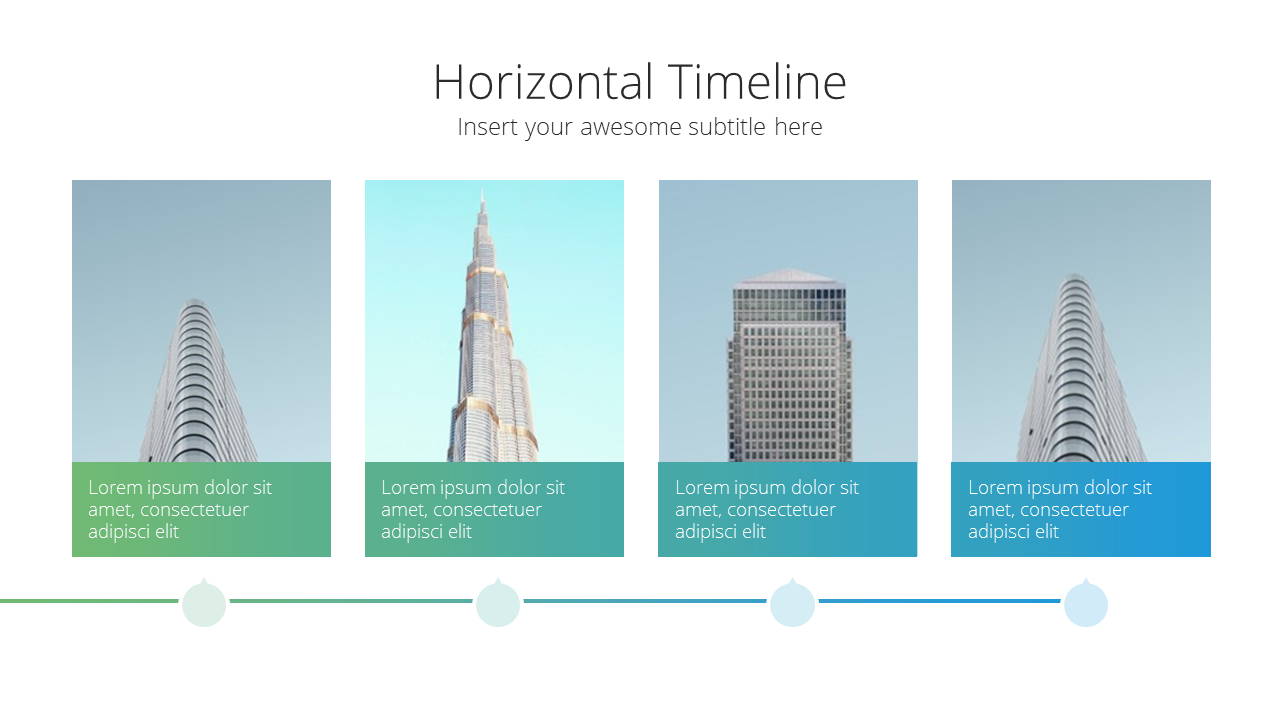 Horizontal Timeline

Insert your awesome subtitle here

Lorem ipsum dolor sit amet, consectetuer adipisci elit

Lorem ipsum dolor sit amet, consectetuer adipisci elit

Lorem ipsum dolor sit amet, consectetuer adipisci elit

Lorem ipsum dolor sit amet, consectetuer adipisci elit